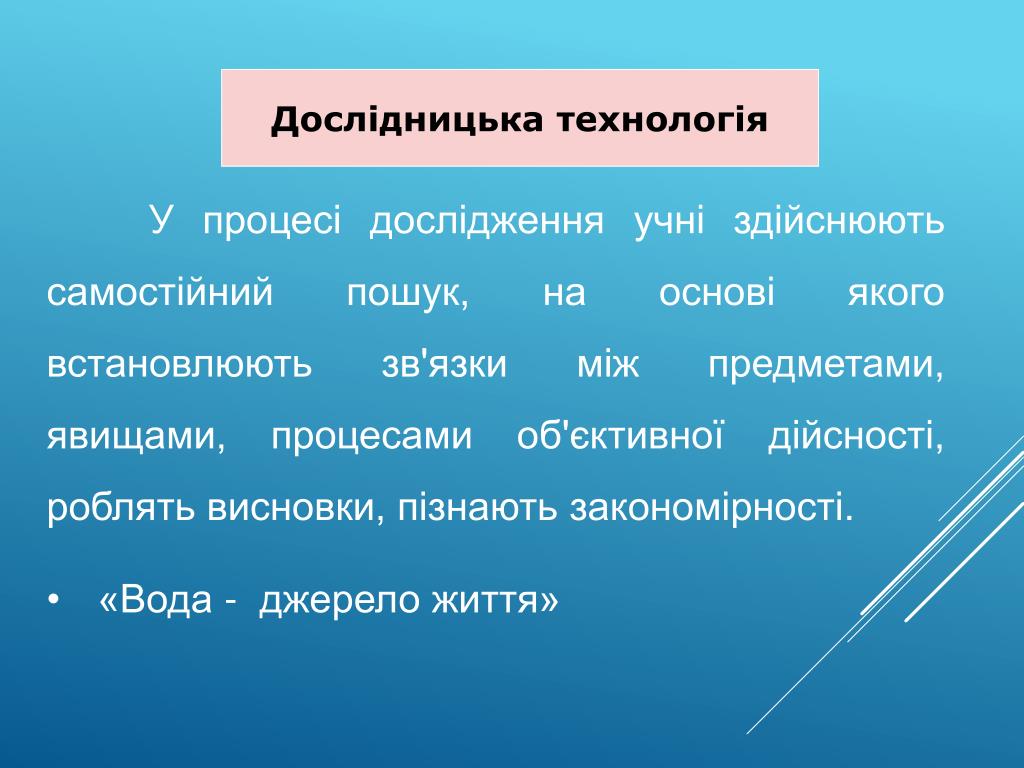 Дослідницька технологія

У процесі дослідження учні здійснюють самостійний пошук, на основі якого встановлюють зв'язки між предметами, явищами, процесами об'єктивної дійсності, роблять висновки, пізнають закономірності.

• «Вода - джерело життя»